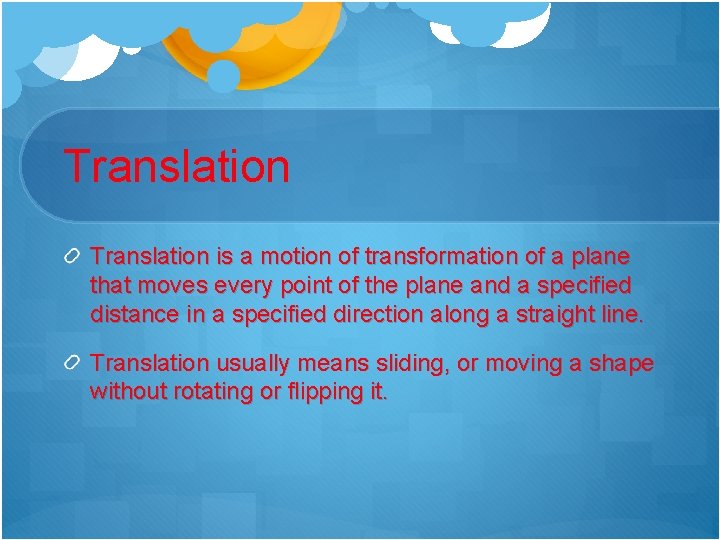 Translation

Translation is a motion of transformation of a plane that moves every point of the plane and a specified distance in a specified direction along a straight line.

Translation usually means sliding, or moving a shape without rotating or flipping it.